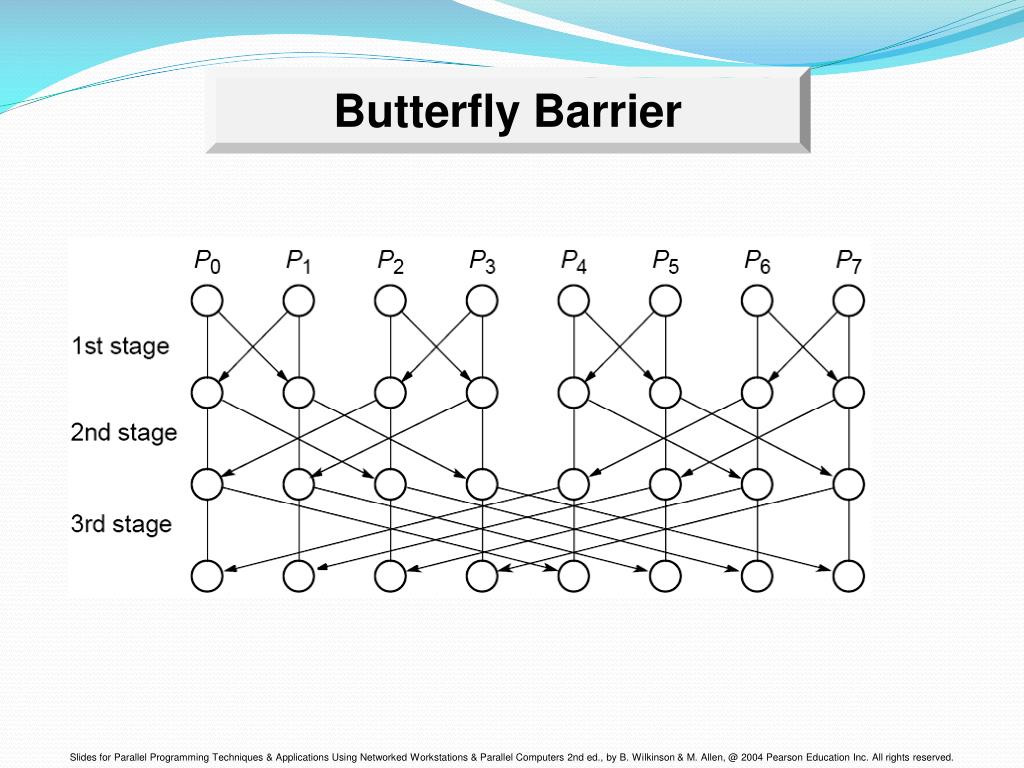 Butterfly Barrier

$P_0$ $P_1$ $P_2$ $P_3$ $P_4$ $P_5$ $P_6$ $P_7$

1st stage

2nd stage

3rd stage

Slides for Parallel Programming Techniques & Applications Using Networked Workstations & Parallel Computers 2nd ed., by B. Wilkinson & M. Allen, @ 2004 Pearson Education Inc. All rights reserved.